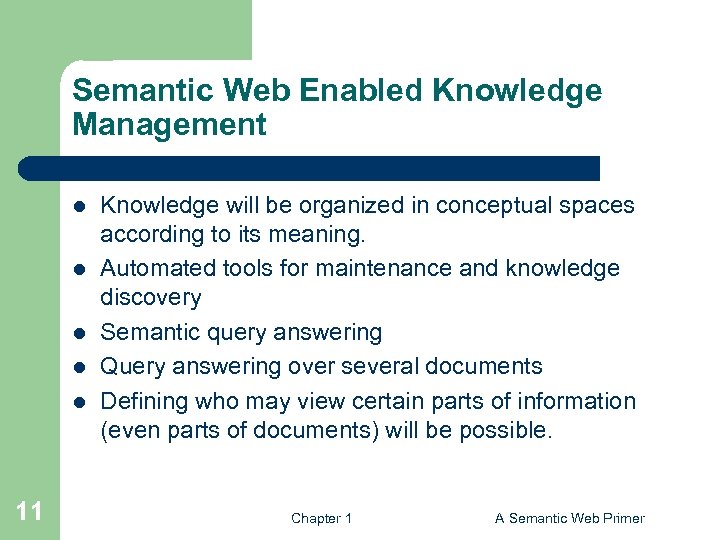 Semantic Web Enabled Knowledge Management

- Knowledge will be organized in conceptual spaces according to its meaning.
- Automated tools for maintenance and knowledge discovery
- Semantic query answering
- Query answering over several documents
- Defining who may view certain parts of information (even parts of documents) will be possible.

11

Chapter 1

A Semantic Web Primer